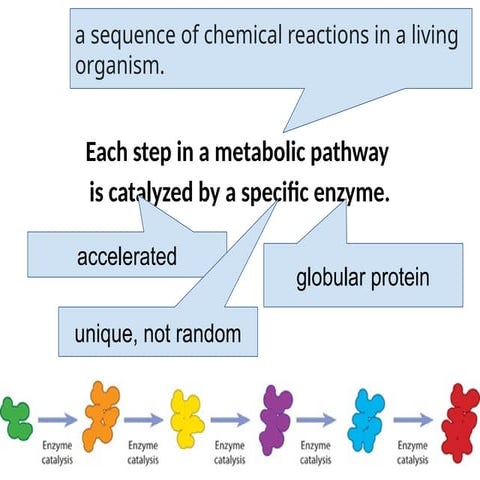 a sequence of chemical reactions in a living organism.

Each step in a metabolic pathway is catalyzed by a specific enzyme.

accelerated

globular protein

unique, not random

Enzyme catalysis

Enzyme catalysis

Enzyme catalysis

Enzyme catalysis

Enzyme catalysis